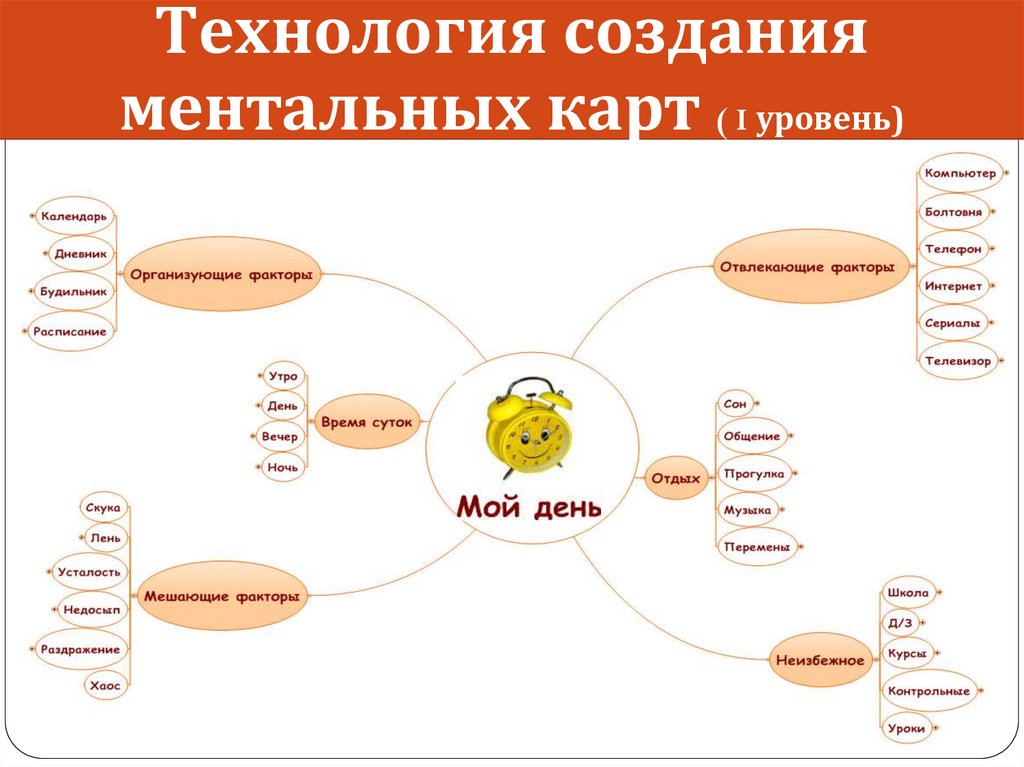 Технология создания ментальных карт ( I уровень)

Мой день

Организующие факторы
Календарь
Дневник
Будильник
Расписание

Время суток
Утро
День
Вечер
Ночь

Мешающие факторы
Скука
Лень
Усталость
Недосып
Раздражение
Хаос

Отвлекающие факторы
Компьютер
Болтовня
Телефон
Интернет
Сериалы
Телевизор

Отдых
Сон
Общение
Прогулка
Музыка
Перемены

Неизбежное
Школа
Д/З
Курсы
Контрольные
Уроки